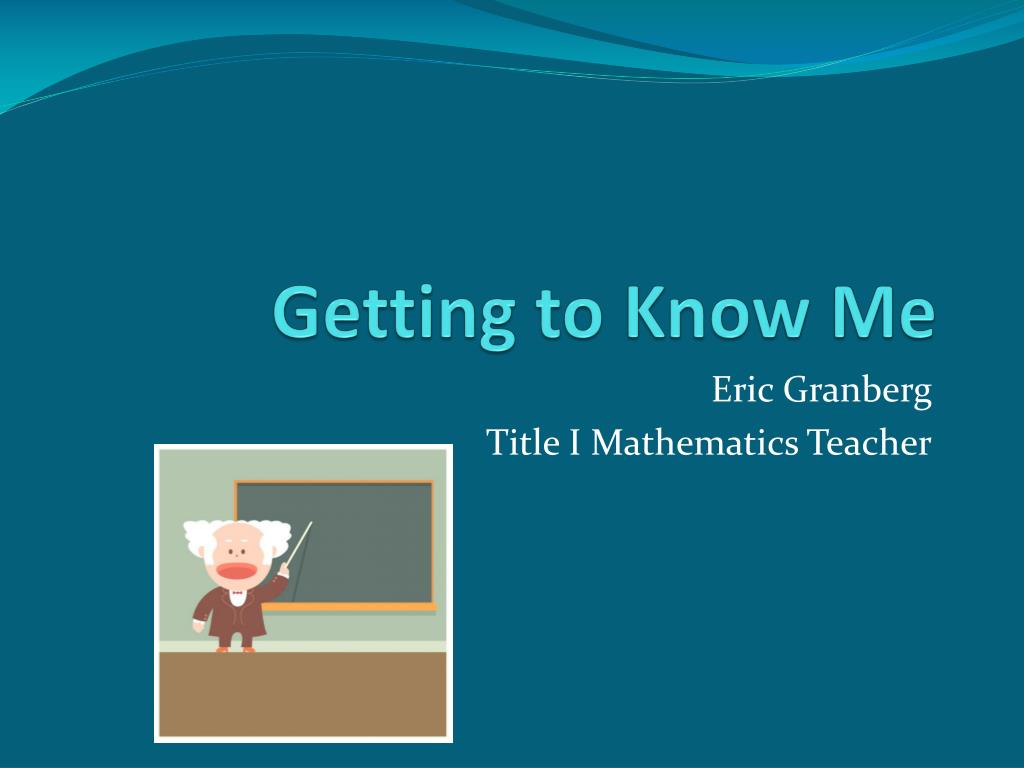 Getting to Know Me

Eric Granberg
Title I Mathematics Teacher